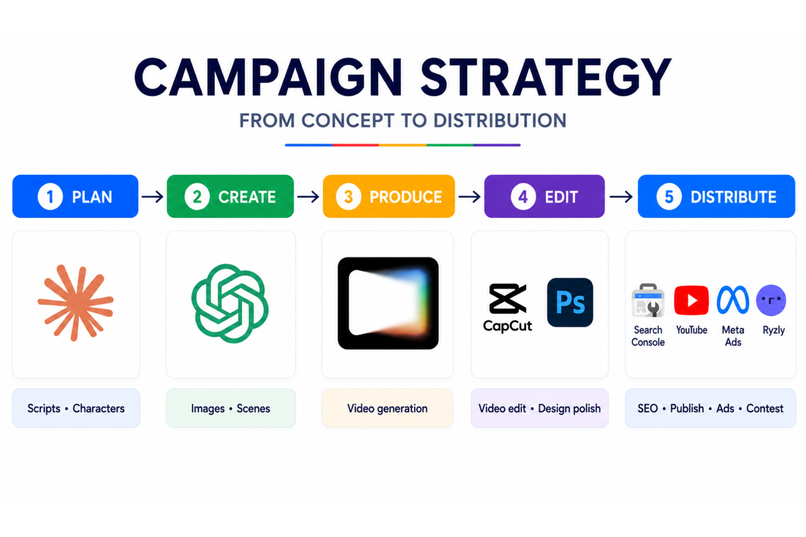 CAMPAIGN STRATEGY

FROM CONCEPT TO DISTRIBUTION

1 PLAN → 2 CREATE → 3 PRODUCE → 4 EDIT → 5 DISTRIBUTE

CapCut

Ps

Search Console

YouTube

Meta Ads

Ryzly

Scripts • Characters

Images • Scenes

Video generation

Video edit • Design polish

SEO • Publish • Ads • Contest